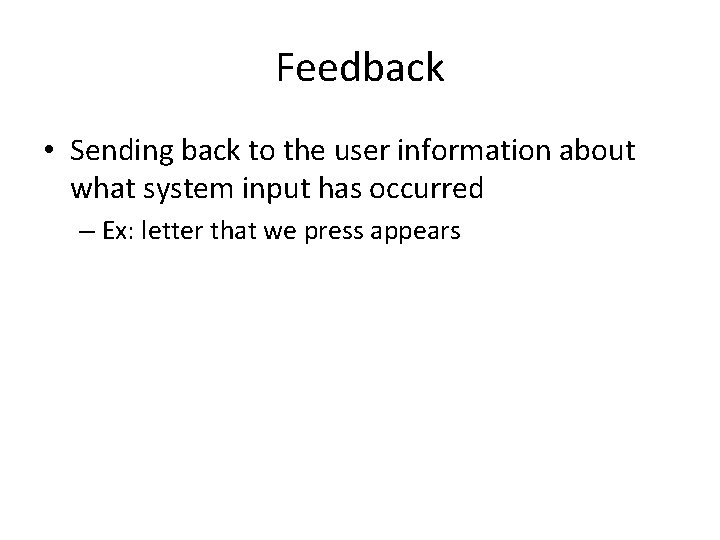 Feedback

• Sending back to the user information about what system input has occurred

– Ex: letter that we press appears